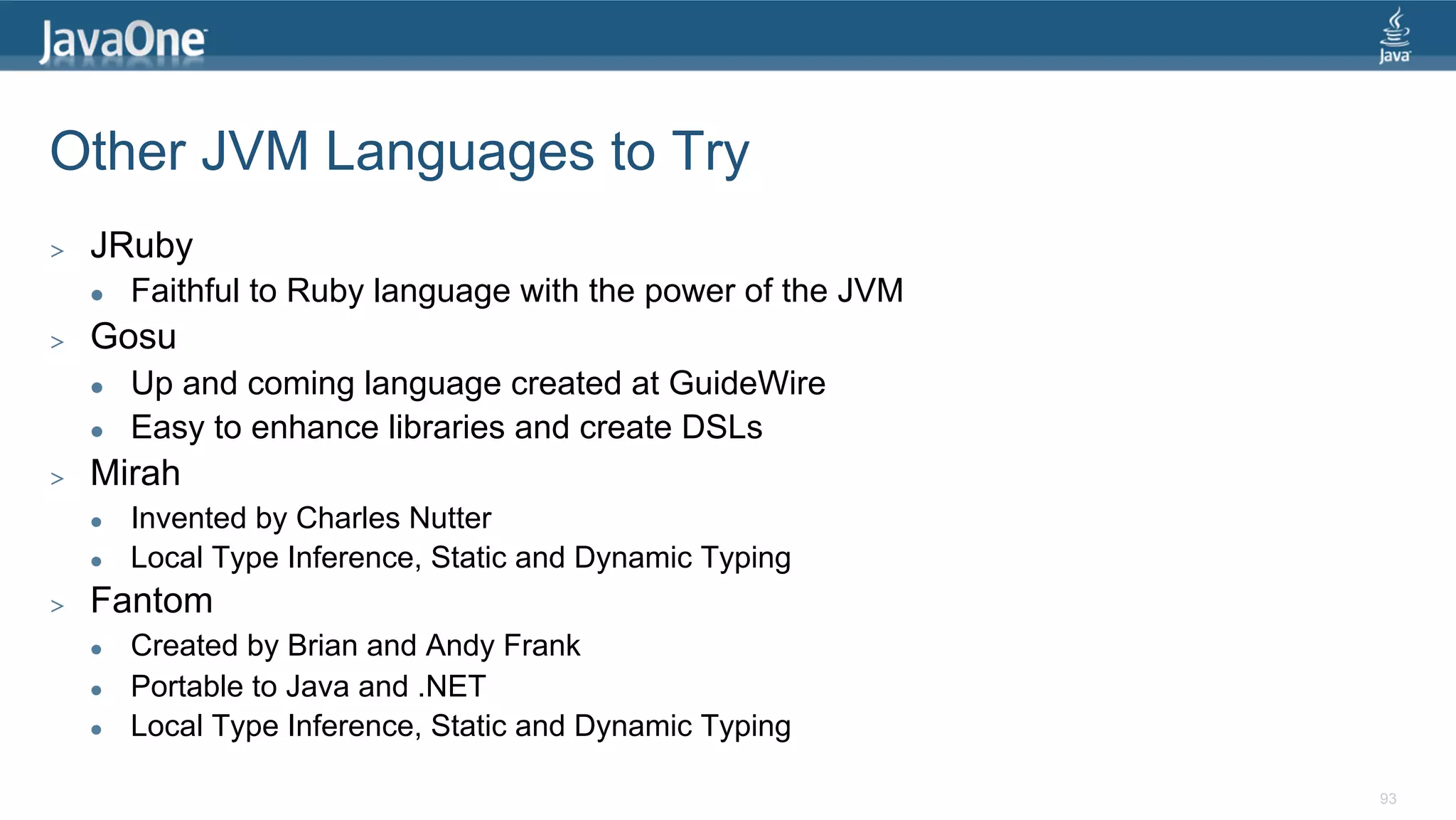 JavaOne

Java

Other JVM Languages to Try

> JRuby
• Faithful to Ruby language with the power of the JVM
> Gosu
• Up and coming language created at GuideWire
• Easy to enhance libraries and create DSLs
> Mirah
• Invented by Charles Nutter
• Local Type Inference, Static and Dynamic Typing
> Fantom
• Created by Brian and Andy Frank
• Portable to Java and .NET
• Local Type Inference, Static and Dynamic Typing

93